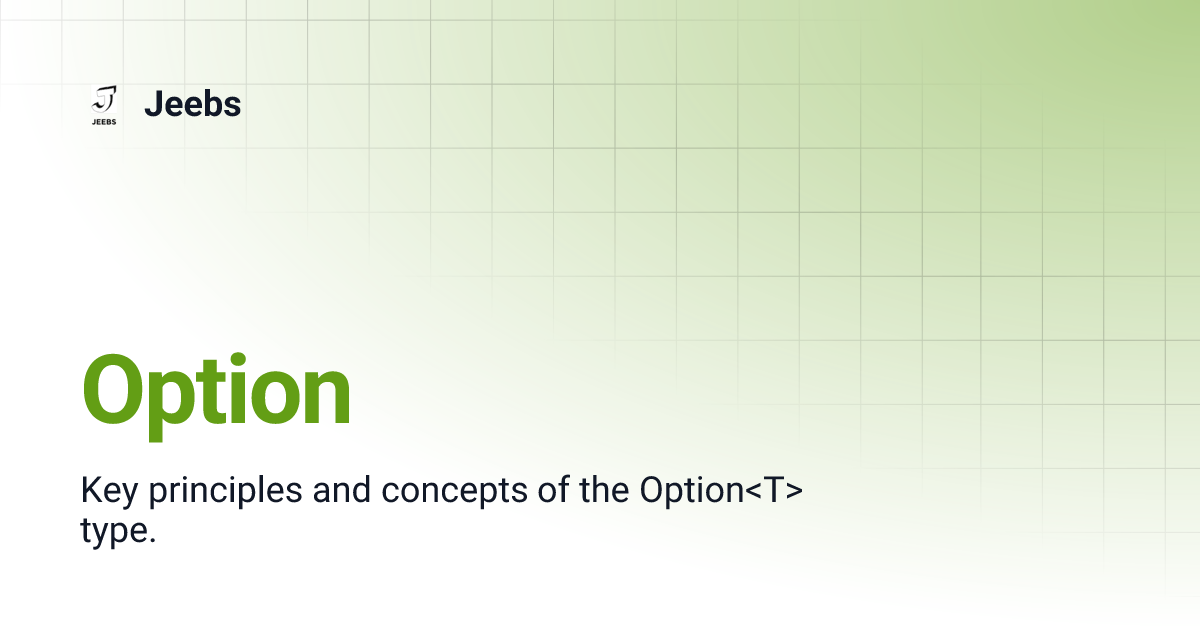 JEEBS

Jeebs

Option

Key principles and concepts of the Option<T> type.